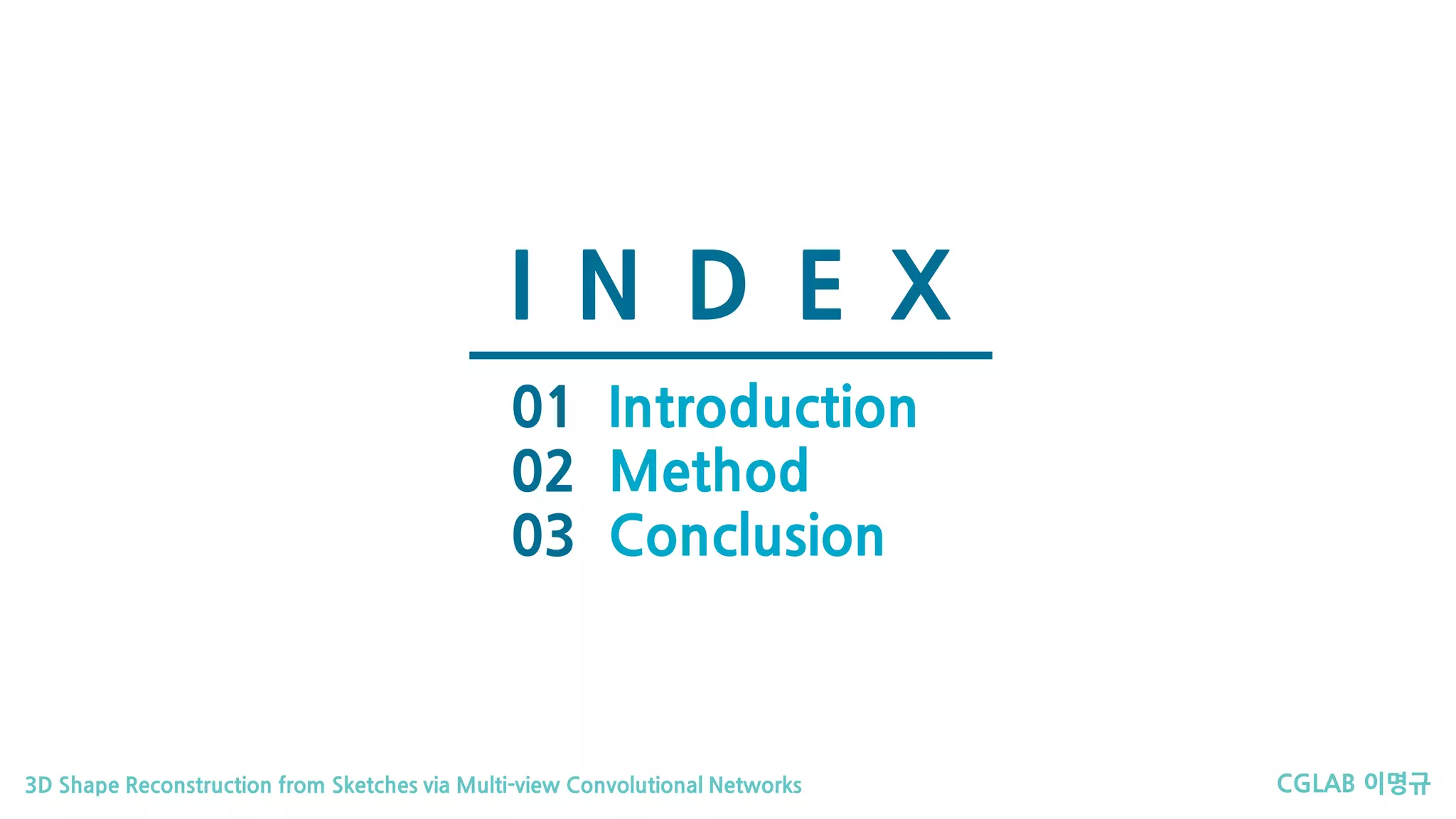 INDEX

01 Introduction
02 Method
03 Conclusion

3D Shape Reconstruction from Sketches via Multi-view Convolutional Networks

CGLAB 이명규